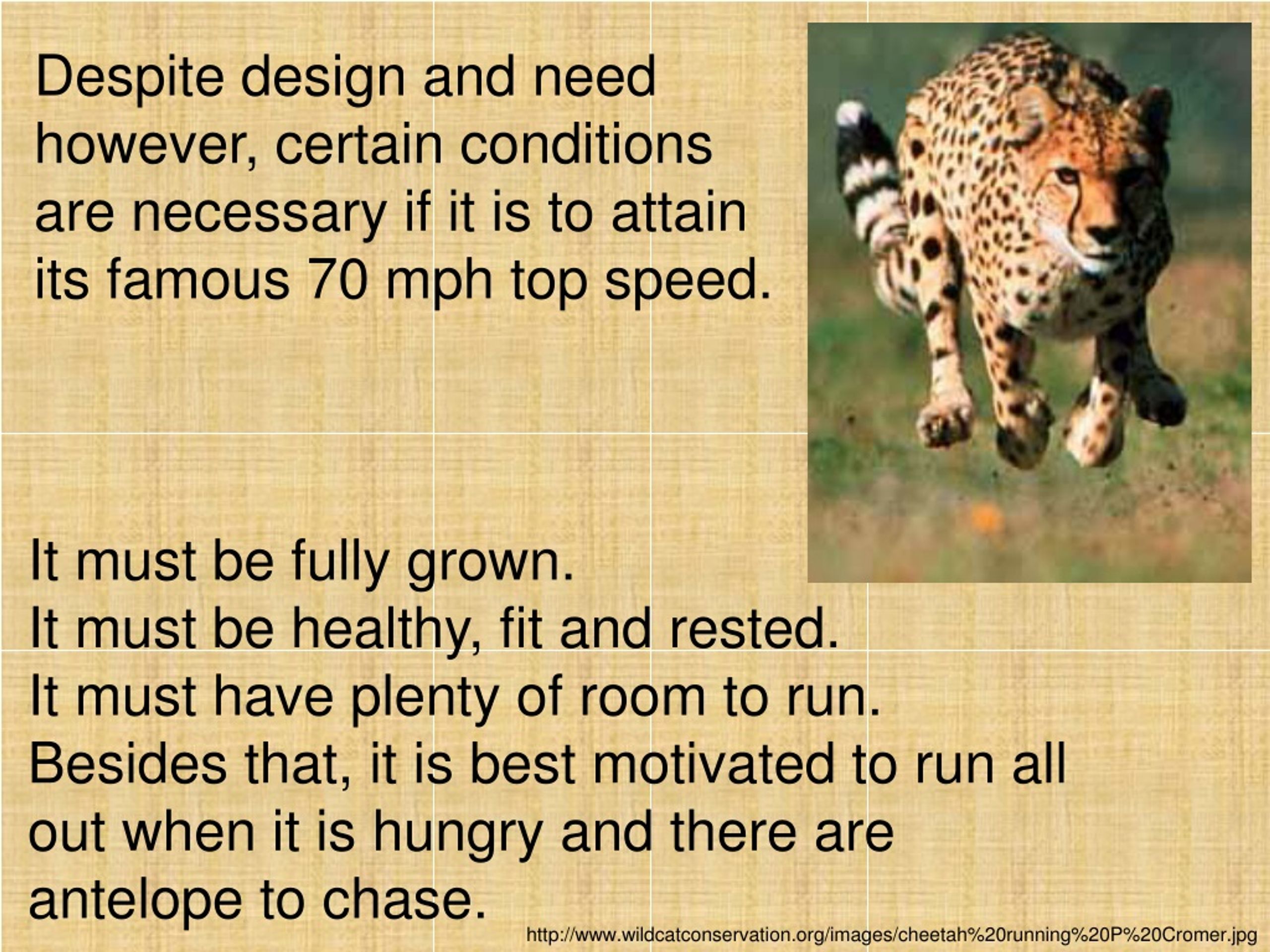 Despite design and need however, certain conditions are necessary if it is to attain its famous 70 mph top speed.

It must be fully grown.
It must be healthy, fit and rested.
It must have plenty of room to run.
Besides that, it is best motivated to run all out when it is hungry and there are antelope to chase.

http://www.wildcatconservation.org/images/cheetah%20running%20P%20Cromer.jpg